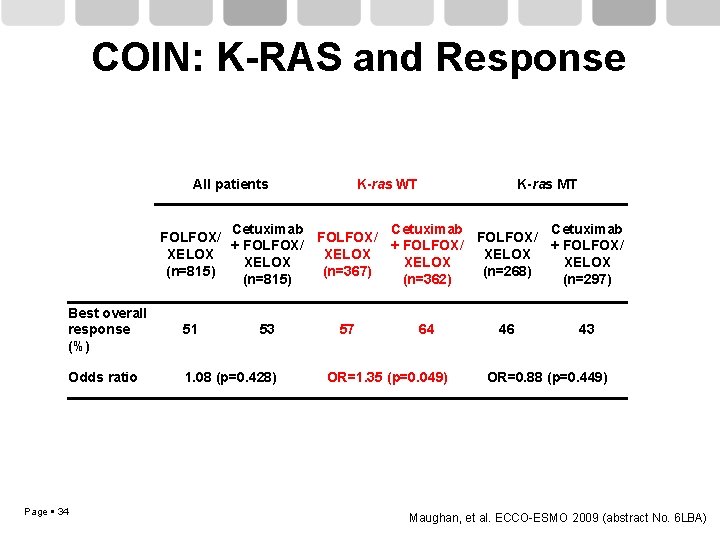 COIN: K-RAS and Response

| | All patients | | K-ras WT | | K-ras MT | |
|---|---|---|---|---|---|---|
| | FOLFOX/ XELOX (n=815) | Cetuximab + FOLFOX/ XELOX (n=815) | FOLFOX/ XELOX (n=367) | Cetuximab + FOLFOX/ XELOX (n=362) | FOLFOX/ XELOX (n=268) | Cetuximab + FOLFOX/ XELOX (n=297) |
| Best overall response (%) | 51 | 53 | 57 | 64 | 46 | 43 |
| Odds ratio | 1.08 (p=0.428) | | OR=1.35 (p=0.049) | | OR=0.88 (p=0.449) | |

Page ▪ 34

Maughan, et al. ECCO-ESMO 2009 (abstract No. 6LBA)